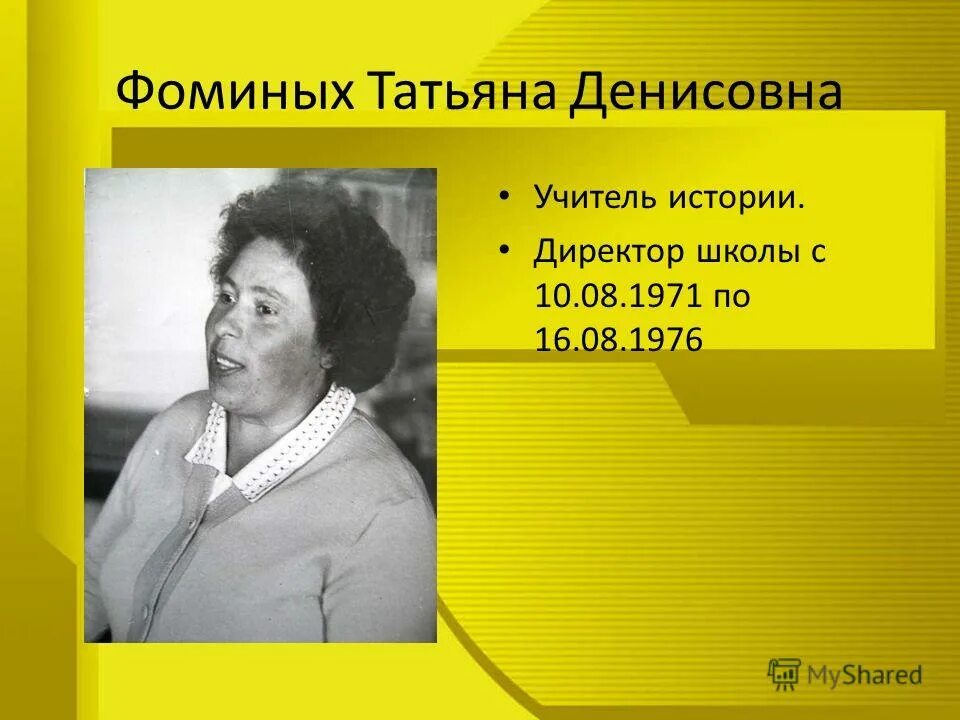 Фоминых Татьяна Денисовна

• Учитель истории.

• Директор школы с 10.08.1971 по 16.08.1976

MyShared